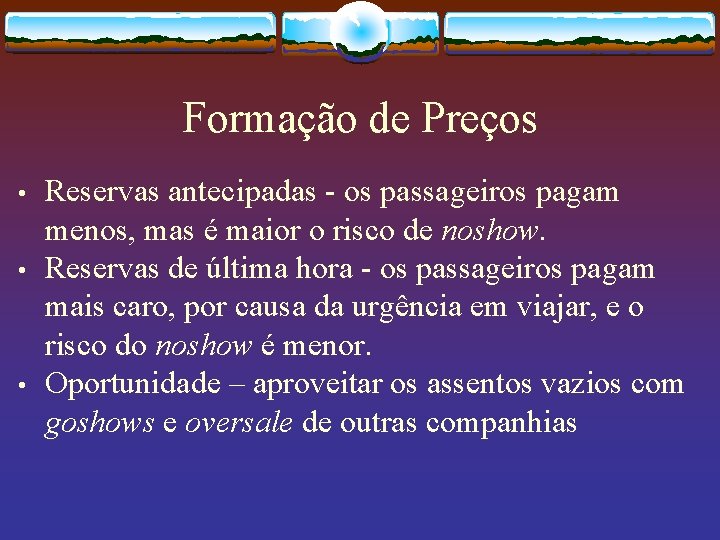 Formação de Preços

• Reservas antecipadas - os passageiros pagam menos, mas é maior o risco de noshow.
• Reservas de última hora - os passageiros pagam mais caro, por causa da urgência em viajar, e o risco do noshow é menor.
• Oportunidade – aproveitar os assentos vazios com goshows e oversale de outras companhias